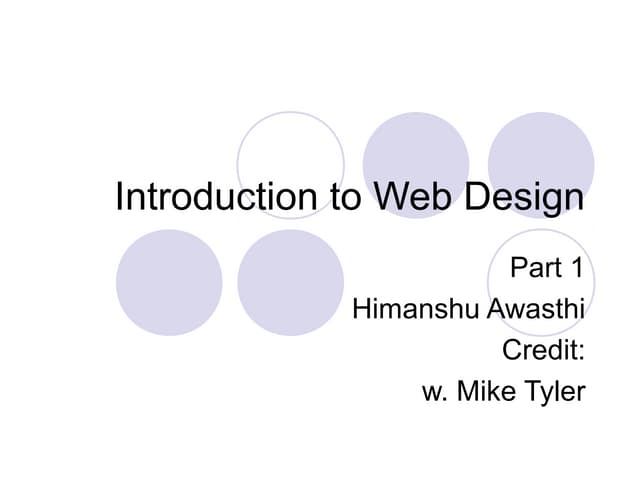 Introduction to Web Design

Part 1
Himanshu Awasthi
Credit:
w. Mike Tyler